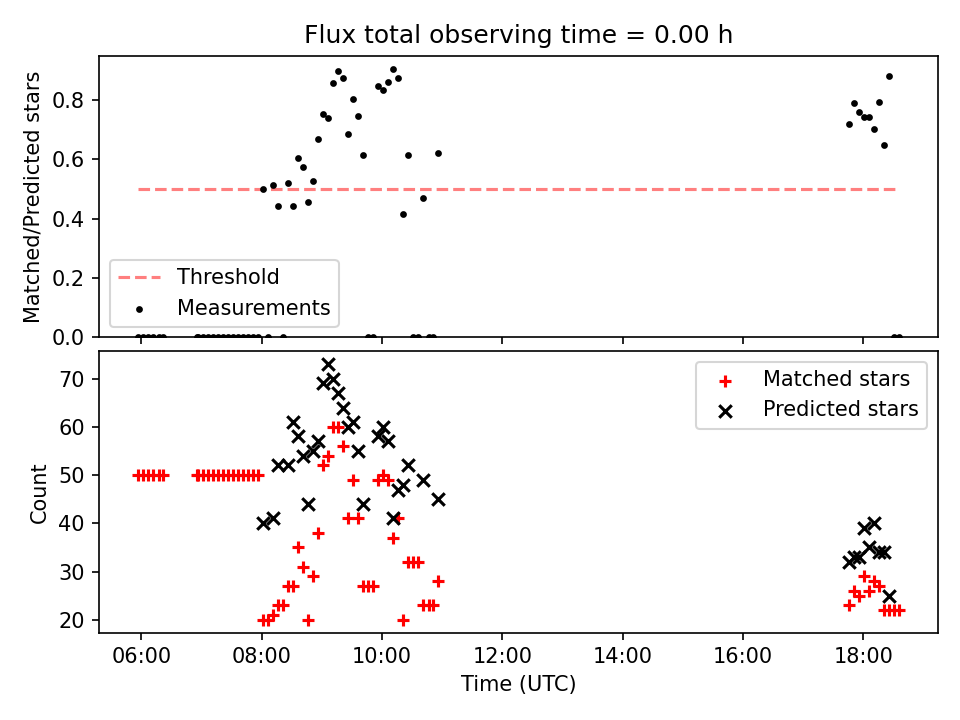 Flux total observing time = 0.00 h

Matched/Predicted stars

0.8
0.6
0.4
0.2
0.0

Threshold
Measurements

Count

70
60
50
40
30
20

Matched stars
Predicted stars

06:00 08:00 10:00 12:00 14:00 16:00 18:00

Time (UTC)